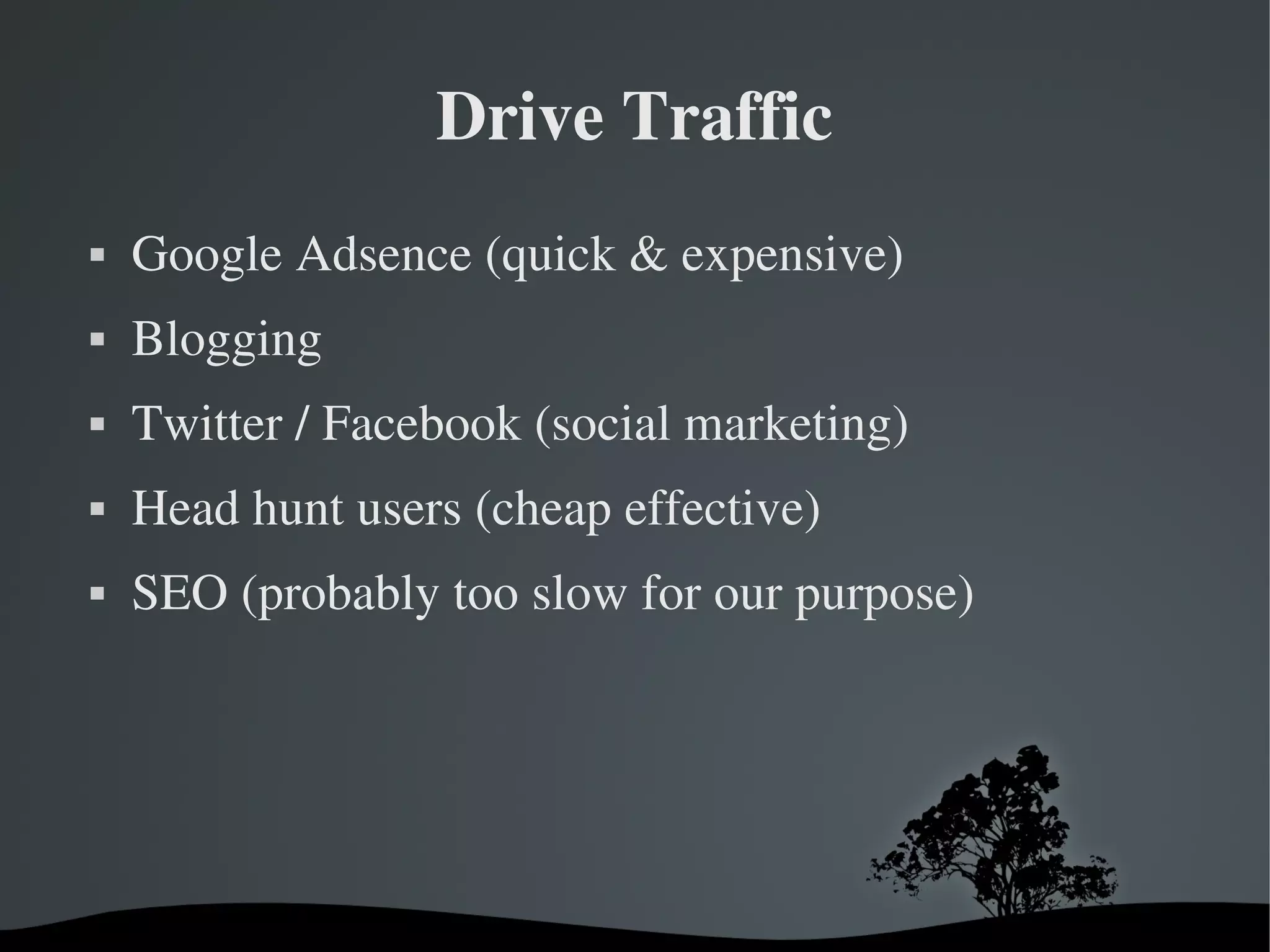 Drive Traffic

▪ Google Adsence (quick & expensive)
▪ Blogging
▪ Twitter / Facebook (social marketing)
▪ Head hunt users (cheap effective)
▪ SEO (probably too slow for our purpose)